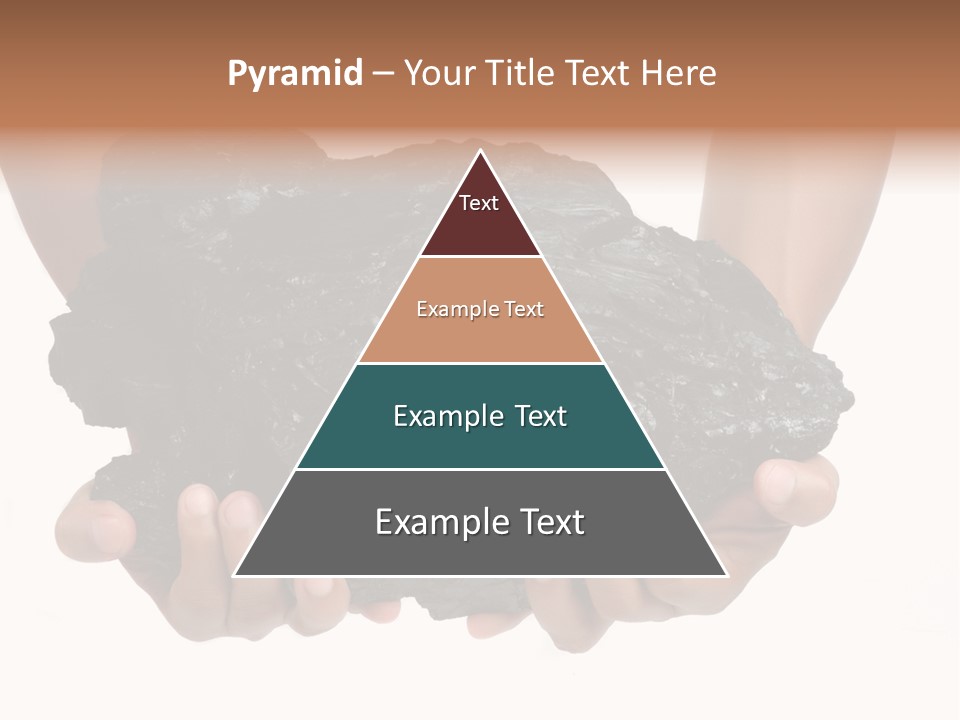 Pyramid – Your Title Text Here

Text

Example Text

Example Text

Example Text